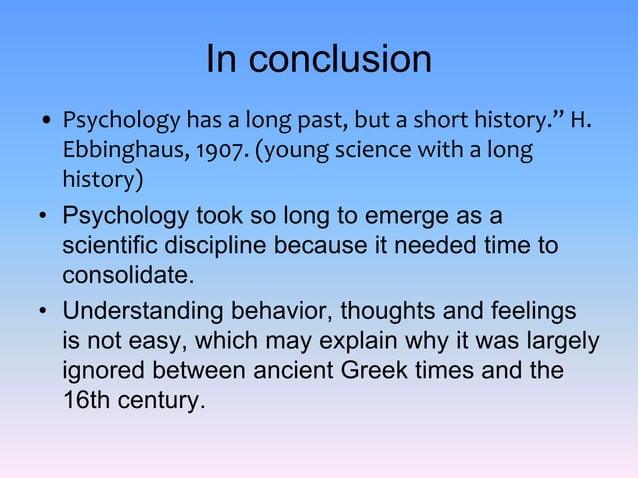 In conclusion

• Psychology has a long past, but a short history.” H. Ebbinghaus, 1907. (young science with a long history)

• Psychology took so long to emerge as a scientific discipline because it needed time to consolidate.

• Understanding behavior, thoughts and feelings is not easy, which may explain why it was largely ignored between ancient Greek times and the 16th century.